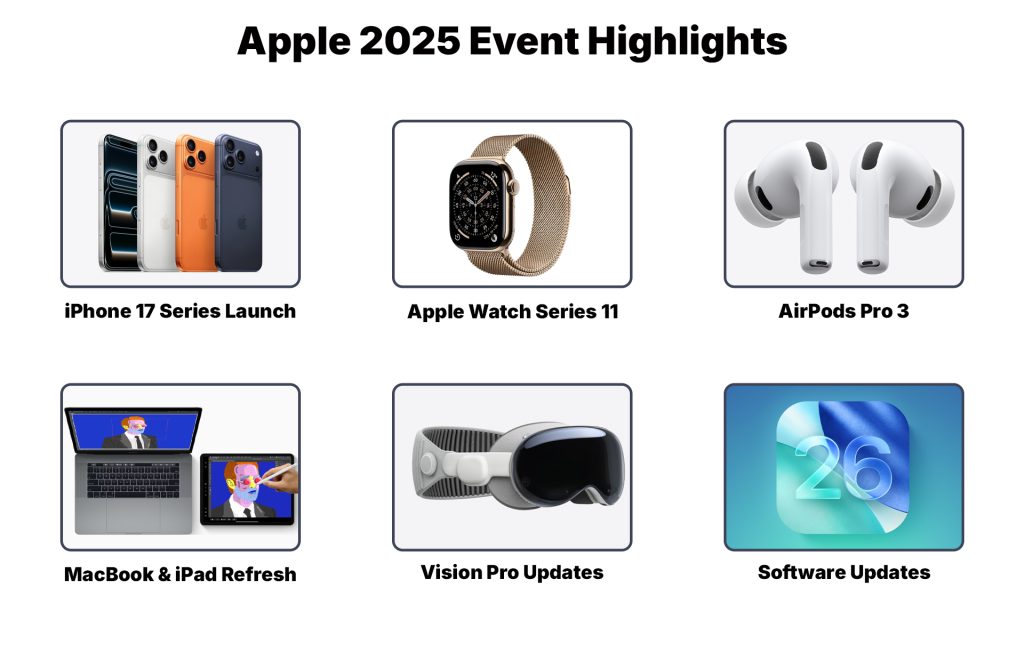 Apple 2025 Event Highlights

iPhone 17 Series Launch

Apple Watch Series 11

AirPods Pro 3

MacBook & iPad Refresh

Vision Pro Updates

26

Software Updates